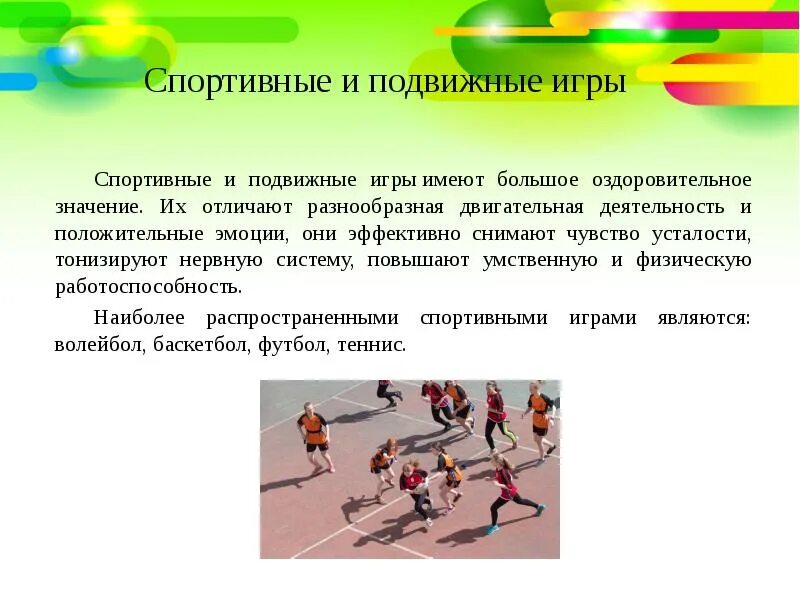 Спортивные и подвижные игры

Спортивные и подвижные игры имеют большое оздоровительное значение. Их отличают разнообразная двигательная деятельность и положительные эмоции, они эффективно снимают чувство усталости, тонизируют нервную систему, повышают умственную и физическую работоспособность.

Наиболее распространенными спортивными играми являются: волейбол, баскетбол, футбол, теннис.